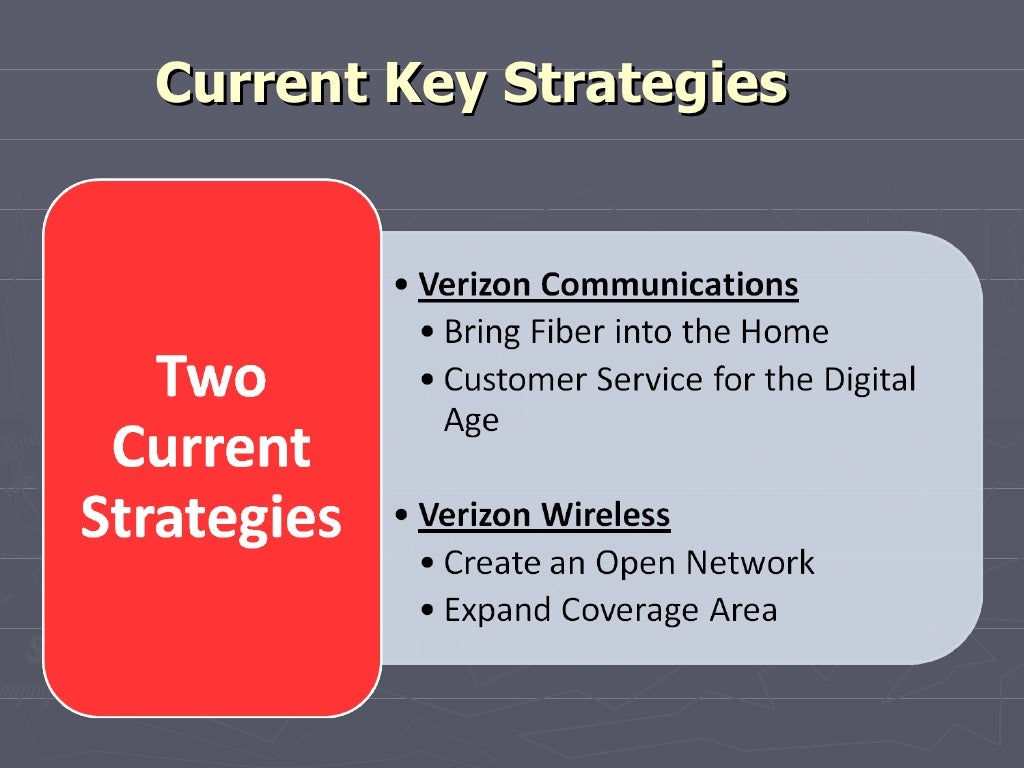 Current Key Strategies

Two Current Strategies

• Verizon Communications
  • Bring Fiber into the Home
  • Customer Service for the Digital Age

• Verizon Wireless
  • Create an Open Network
  • Expand Coverage Area